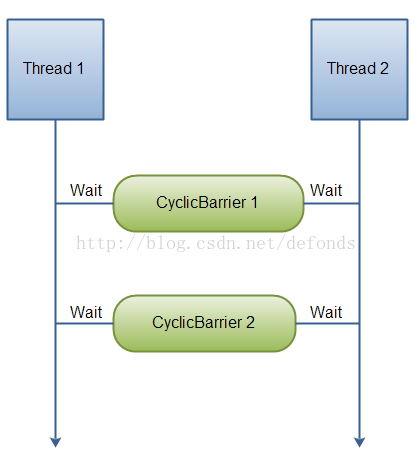 Thread 1

Thread 2

Wait

CyclicBarrier 1

Wait

http://blog.csdn.net/defonds

Wait

CyclicBarrier 2

Wait